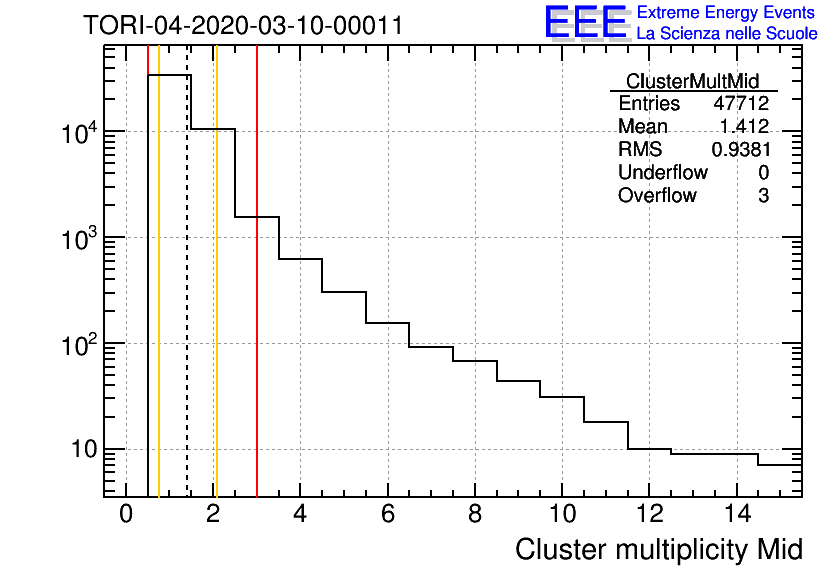 TORI-04-2020-03-10-00011

EEE Extreme Energy Events
La Scienza nelle Scuole

| ClusterMultMid | |
|---|---|
| Entries | 47712 |
| Mean | 1.412 |
| RMS | 0.9381 |
| Underflow | 0 |
| Overflow | 3 |

$10^4$
$10^3$
$10^2$
10

0 2 4 6 8 10 12 14

Cluster multiplicity Mid